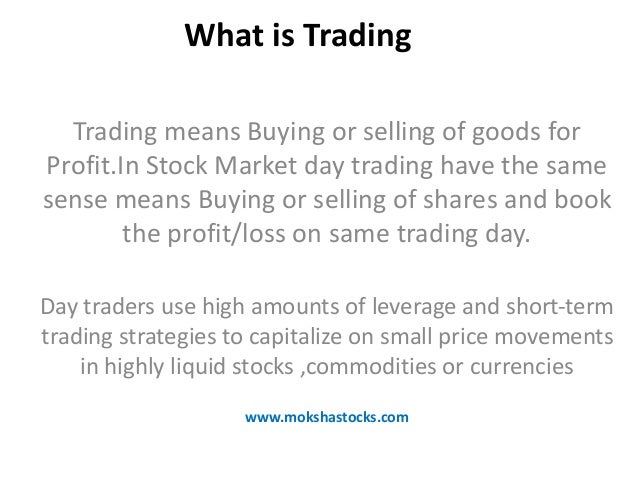 What is Trading

Trading means Buying or selling of goods for Profit.In Stock Market day trading have the same sense means Buying or selling of shares and book the profit/loss on same trading day.

Day traders use high amounts of leverage and short-term trading strategies to capitalize on small price movements in highly liquid stocks ,commodities or currencies

www.mokshastocks.com